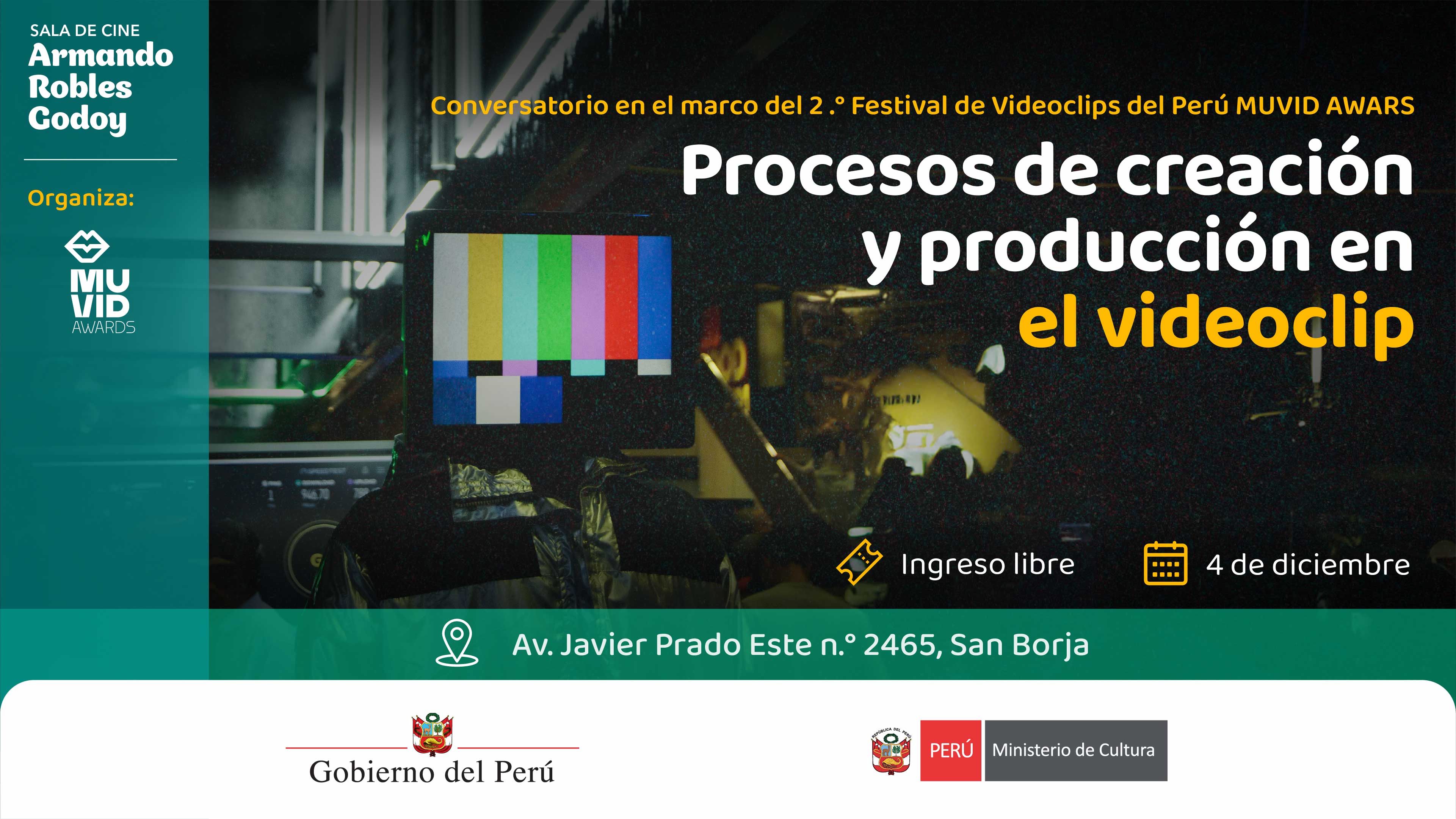 SALA DE CINE
Armando Robles Godoy

Organiza:

MU VID AWARDS

Conversatorio en el marco del 2 .° Festival de Videoclips del Perú MUVID AWARS

Procesos de creación y producción en el videoclip

Ingreso libre

4 de diciembre

Av. Javier Prado Este n.° 2465, San Borja

Gobierno del Perú

REPÚBLICA DEL PERÚ

PERÚ Ministerio de Cultura